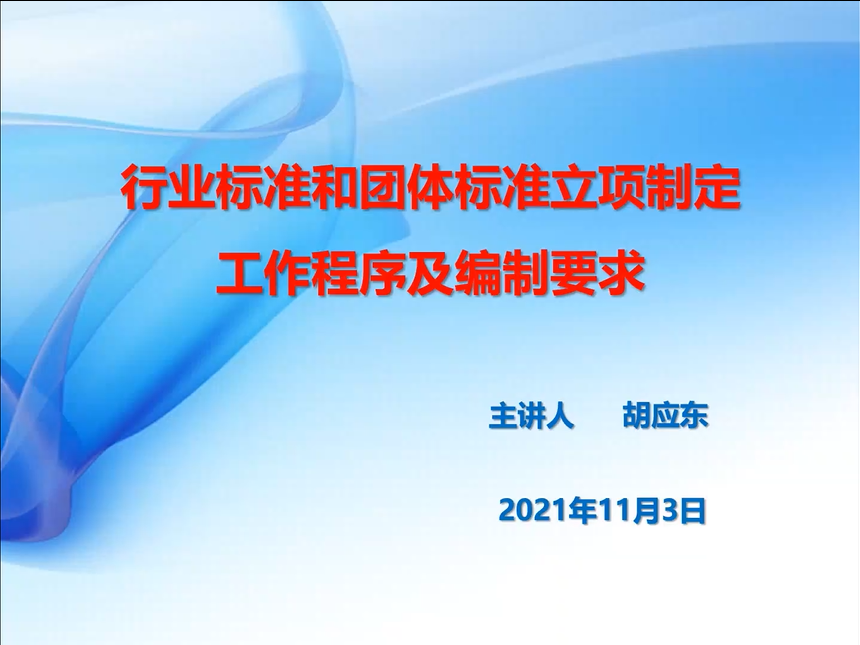 行业标准和团体标准立项制定
工作程序及编制要求

主讲人 胡应东

2021年11月3日